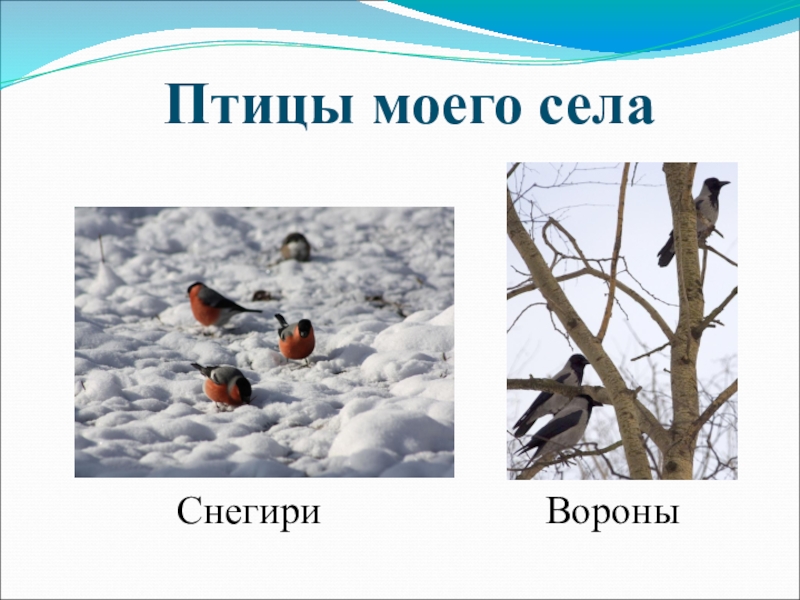 Птицы моего села

Снегири

Вороны